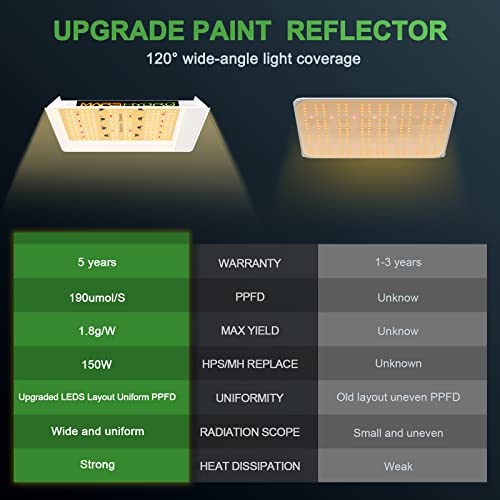 UPGRADE PAINT REFLECTOR

120° wide-angle light coverage

| | | |
|---|---|---|
| 5 years | WARRANTY | 1-3 years |
| 190umol/S | PPFD | Unknow |
| 1.8g/W | MAX YIELD | Unknow |
| 150W | HPS/MH REPLACE | Unknown |
| Upgraded LEDS Layout Uniform PPFD | UNIFORMITY | Old layout uneven PPFD |
| Wide and uniform | RADIATION SCOPE | Small and uneven |
| Strong | HEAT DISSIPATION | Weak |